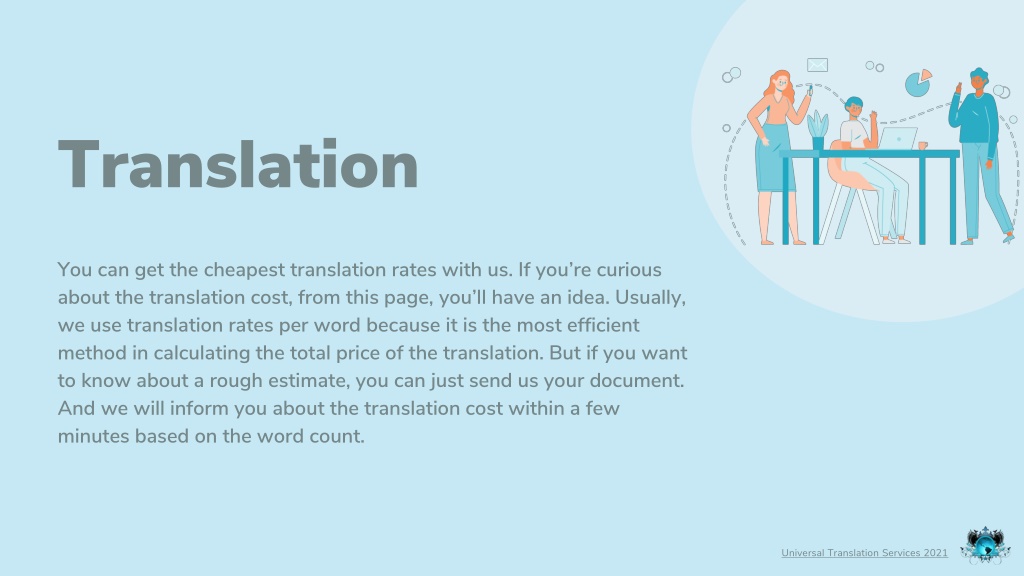 Translation

You can get the cheapest translation rates with us. If you're curious about the translation cost, from this page, you'll have an idea. Usually, we use translation rates per word because it is the most efficient method in calculating the total price of the translation. But if you want to know about a rough estimate, you can just send us your document. And we will inform you about the translation cost within a few minutes based on the word count.

Universal Translation Services 2021